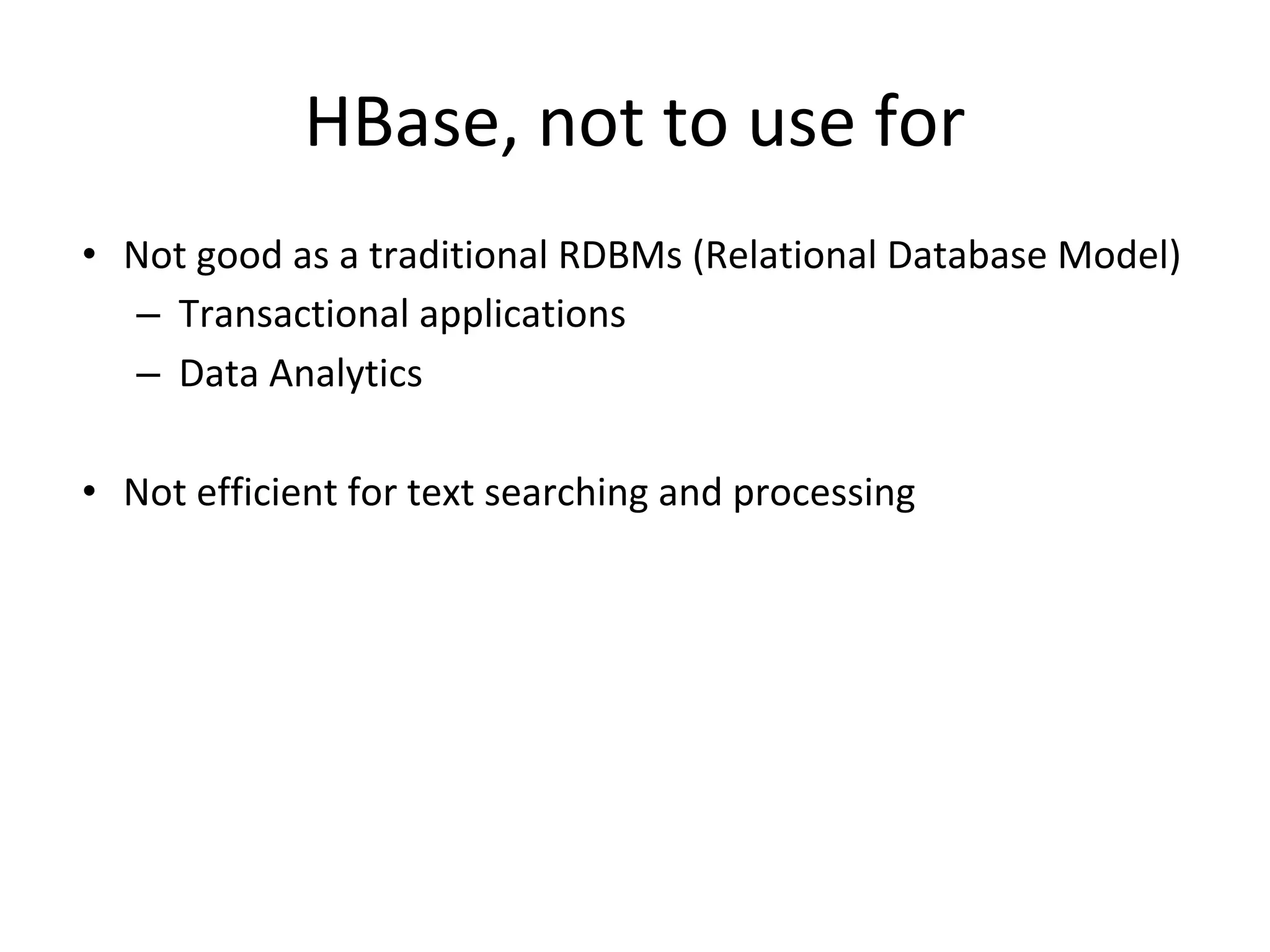 HBase, not to use for

• Not good as a traditional RDBMs (Relational Database Model)
  – Transactional applications
  – Data Analytics

• Not efficient for text searching and processing